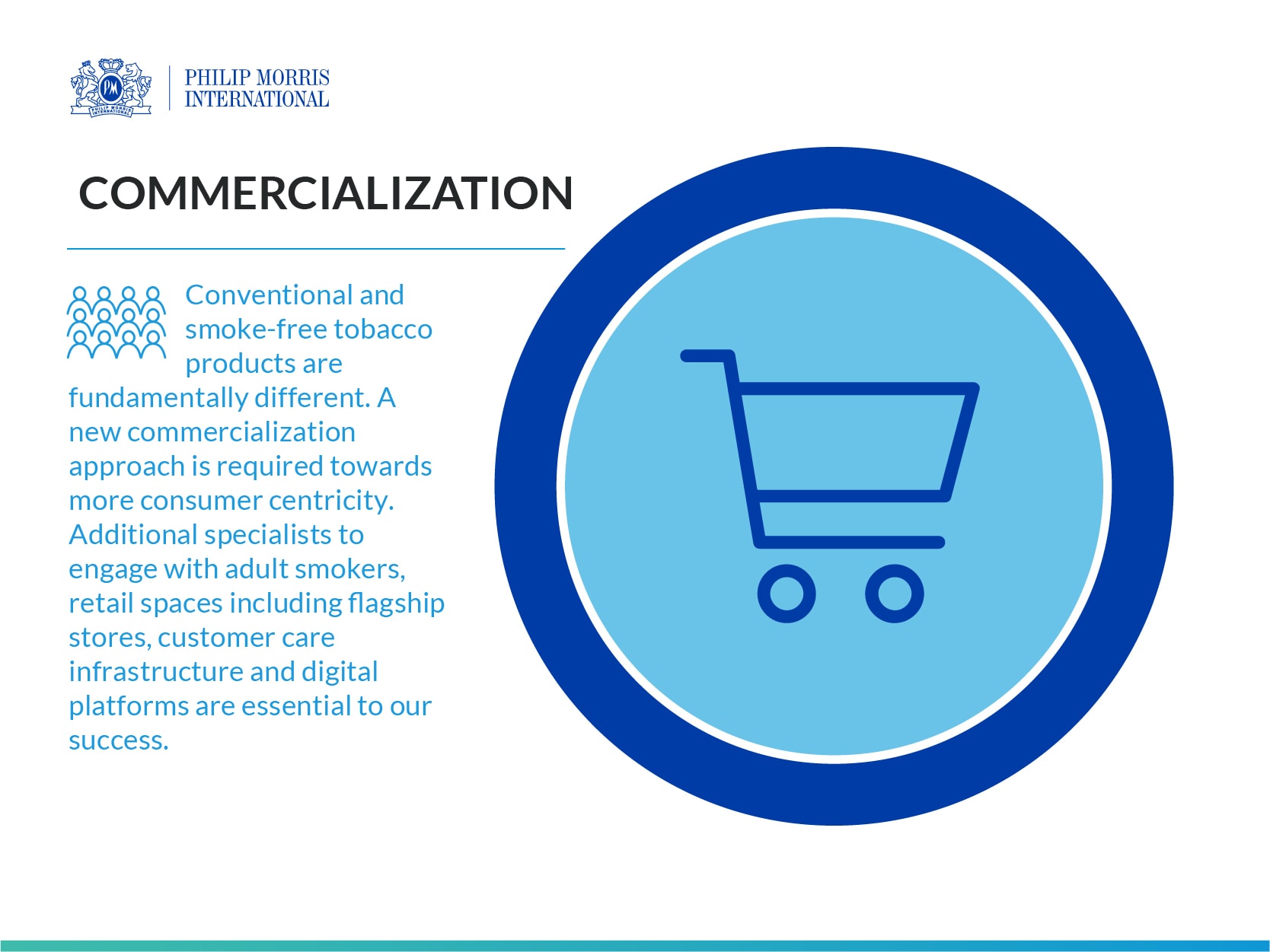 PM
PHILIP MORRIS INTERNATIONAL

PHILIP MORRIS
INTERNATIONAL

COMMERCIALIZATION

Conventional and smoke-free tobacco products are fundamentally different. A new commercialization approach is required towards more consumer centricity. Additional specialists to engage with adult smokers, retail spaces including flagship stores, customer care infrastructure and digital platforms are essential to our success.